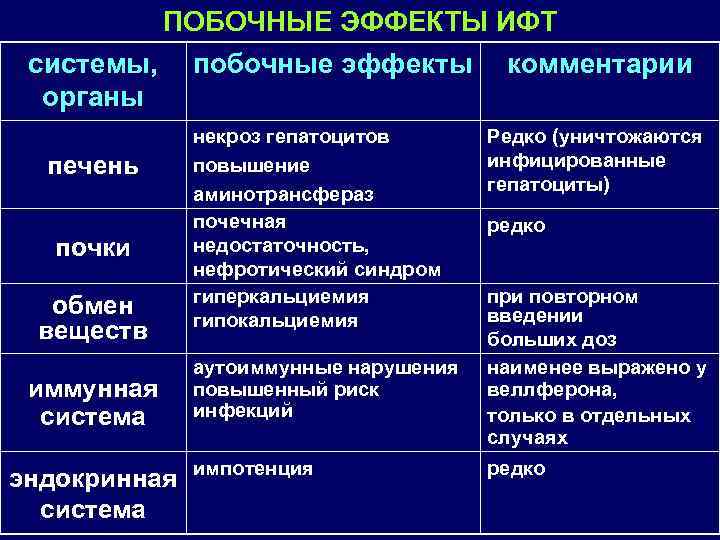 ПОБОЧНЫЕ ЭФФЕКТЫ ИФТ

| системы, органы | побочные эффекты | комментарии |
|---|---|---|
| печень | некроз гепатоцитов повышение аминотрансфераз | Редко (уничтожаются инфицированные гепатоциты) |
| почки | почечная недостаточность, нефротический синдром | редко |
| обмен веществ | гиперкальциемия гипокальциемия | при повторном введении больших доз |
| иммунная система | аутоиммунные нарушения повышенный риск инфекций | наименее выражено у веллферона, только в отдельных случаях |
| эндокринная система | импотенция | редко |